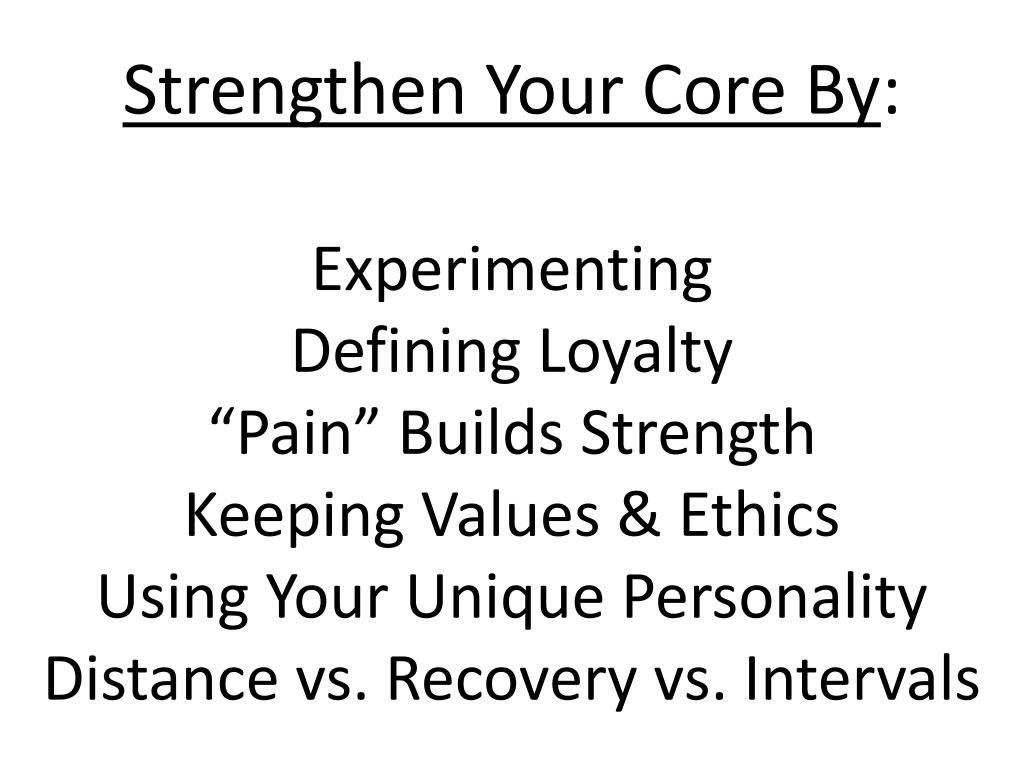 Strengthen Your Core By:

Experimenting
Defining Loyalty
“Pain” Builds Strength
Keeping Values & Ethics
Using Your Unique Personality
Distance vs. Recovery vs. Intervals